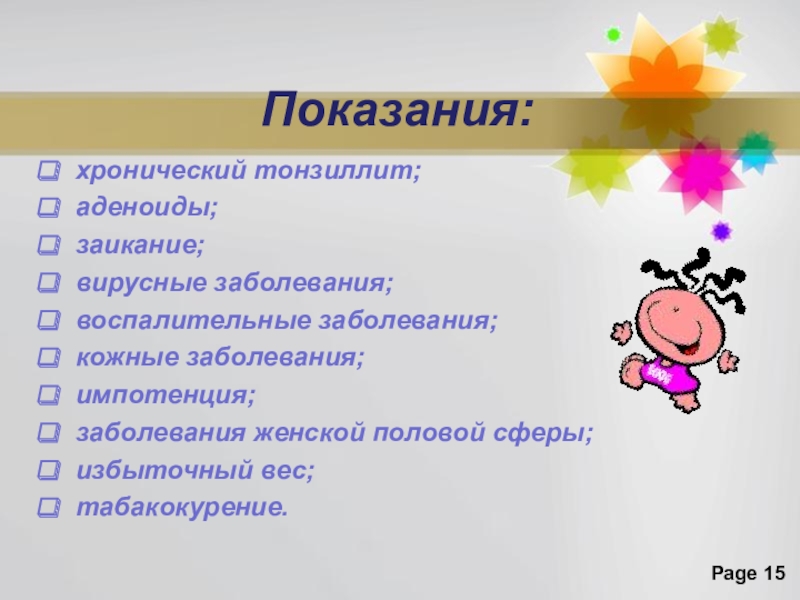 Показания:

хронический тонзиллит;
аденоиды;
заикание;
вирусные заболевания;
воспалительные заболевания;
кожные заболевания;
импотенция;
заболевания женской половой сферы;
избыточный вес;
табакокурение.

Page 15